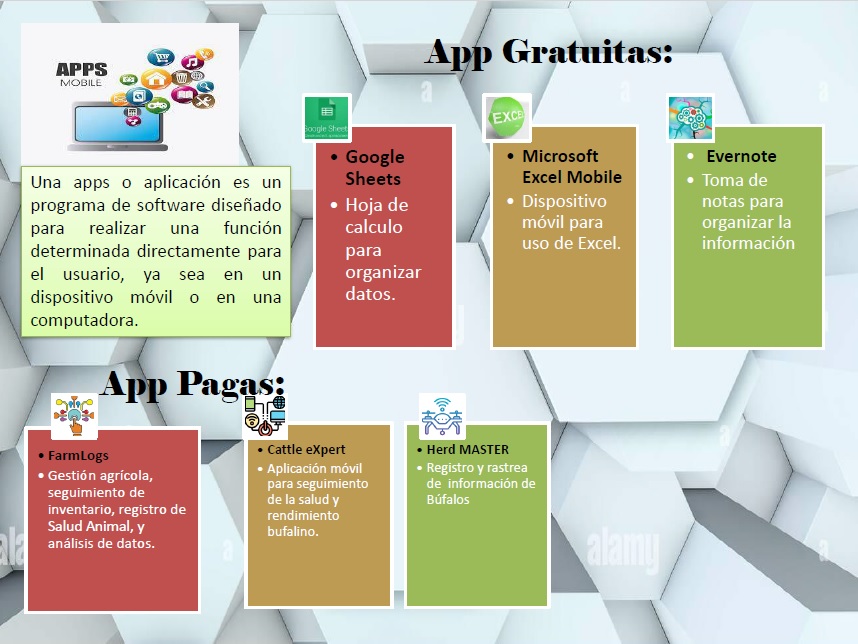 APPS
MOBILE

Una apps o aplicación es un programa de software diseñado para realizar una función determinada directamente para el usuario, ya sea en un dispositivo móvil o en una computadora.

App Gratuitas:

Google Sheets

• Google Sheets
• Hoja de calculo para organizar datos.

EXCEL

• Microsoft Excel Mobile
• Dispositivo móvil para uso de Excel.

• Evernote
• Toma de notas para organizar la información

App Pagas:

• FarmLogs
• Gestión agrícola, seguimiento de inventario, registro de Salud Animal, y análisis de datos.

• Cattle eXpert
• Aplicación móvil para seguimiento de la salud y rendimiento bufalino.

• Herd MASTER
• Registro y rastrea de información de Búfalos

alamy